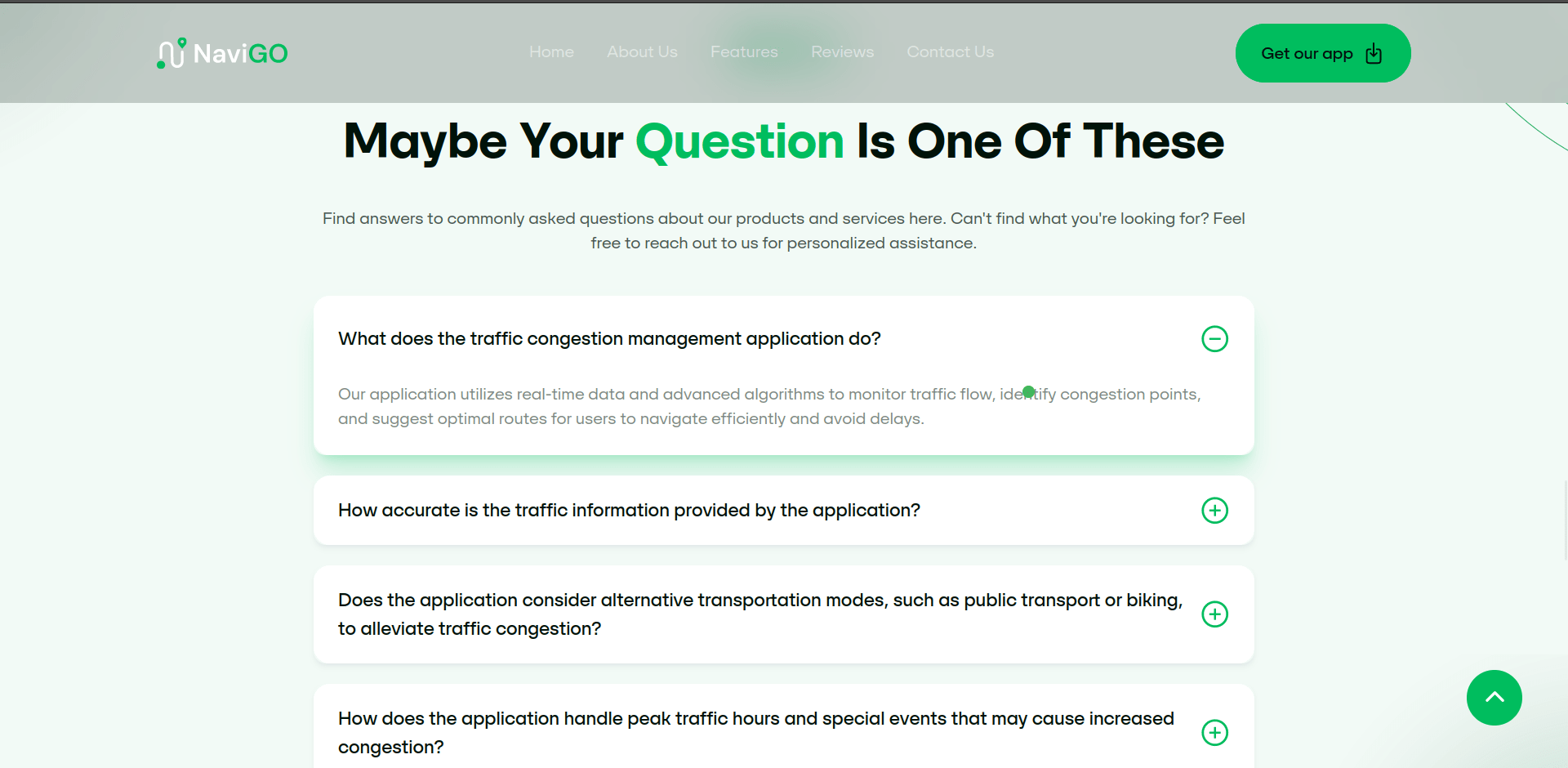 NaviGO

Home About Us Features Reviews Contact Us

Get our app

Maybe Your Question Is One Of These

Find answers to commonly asked questions about our products and services here. Can't find what you're looking for? Feel free to reach out to us for personalized assistance.

What does the traffic congestion management application do?

Our application utilizes real-time data and advanced algorithms to monitor traffic flow, identify congestion points, and suggest optimal routes for users to navigate efficiently and avoid delays.

How accurate is the traffic information provided by the application?

Does the application consider alternative transportation modes, such as public transport or biking, to alleviate traffic congestion?

How does the application handle peak traffic hours and special events that may cause increased congestion?